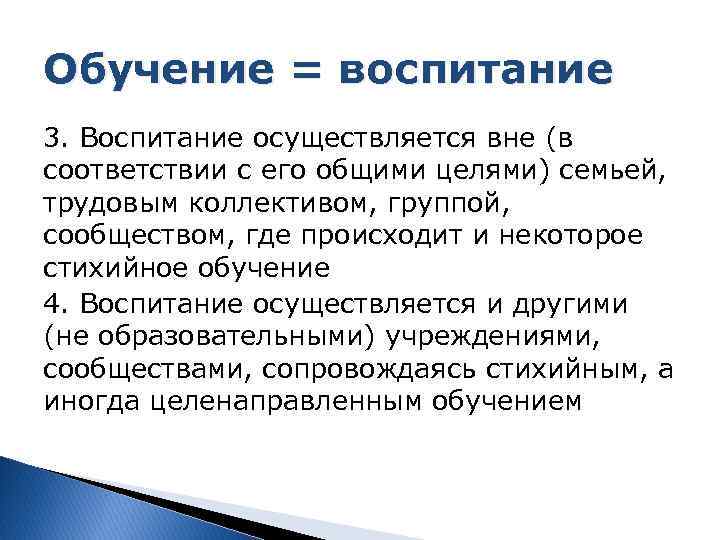 Обучение = воспитание

3. Воспитание осуществляется вне (в соответствии с его общими целями) семьей, трудовым коллективом, группой, сообществом, где происходит и некоторое стихийное обучение

4. Воспитание осуществляется и другими (не образовательными) учреждениями, сообществами, сопровождаясь стихийным, а иногда целенаправленным обучением